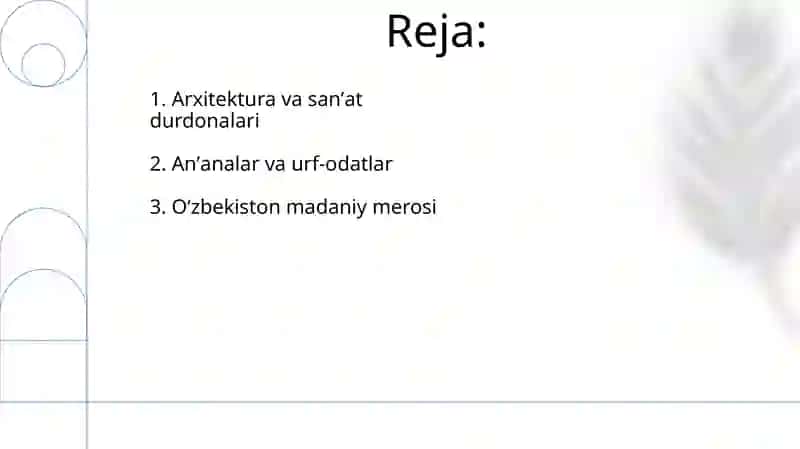 Reja:

1. Arxitektura va san’at durdonalari

2. An’analar va urf-odatlar

3. O’zbekiston madaniy merosi